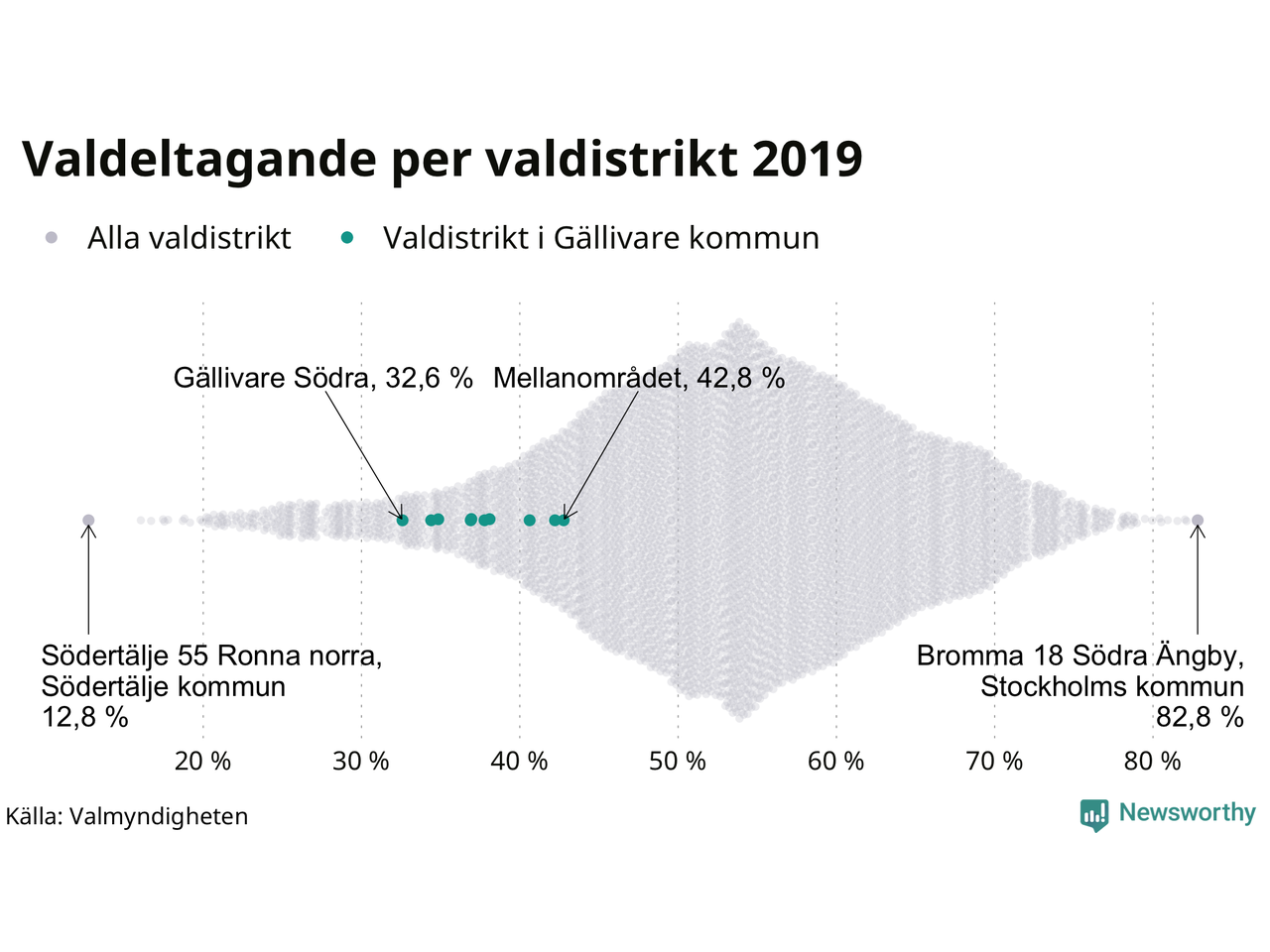 Valdeltagande per valdistrikt 2019

Alla valdistrikt   Valdistrikt i Gällivare kommun

Gällivare Södra, 32,6 %

Mellanområdet, 42,8 %

Södertälje 55 Ronna norra, Södertälje kommun 12,8 %

Bromma 18 Södra Ängby, Stockholms kommun 82,8 %

20 %
30 %
40 %
50 %
60 %
70 %
80 %

Källa: Valmyndigheten

Newsworthy